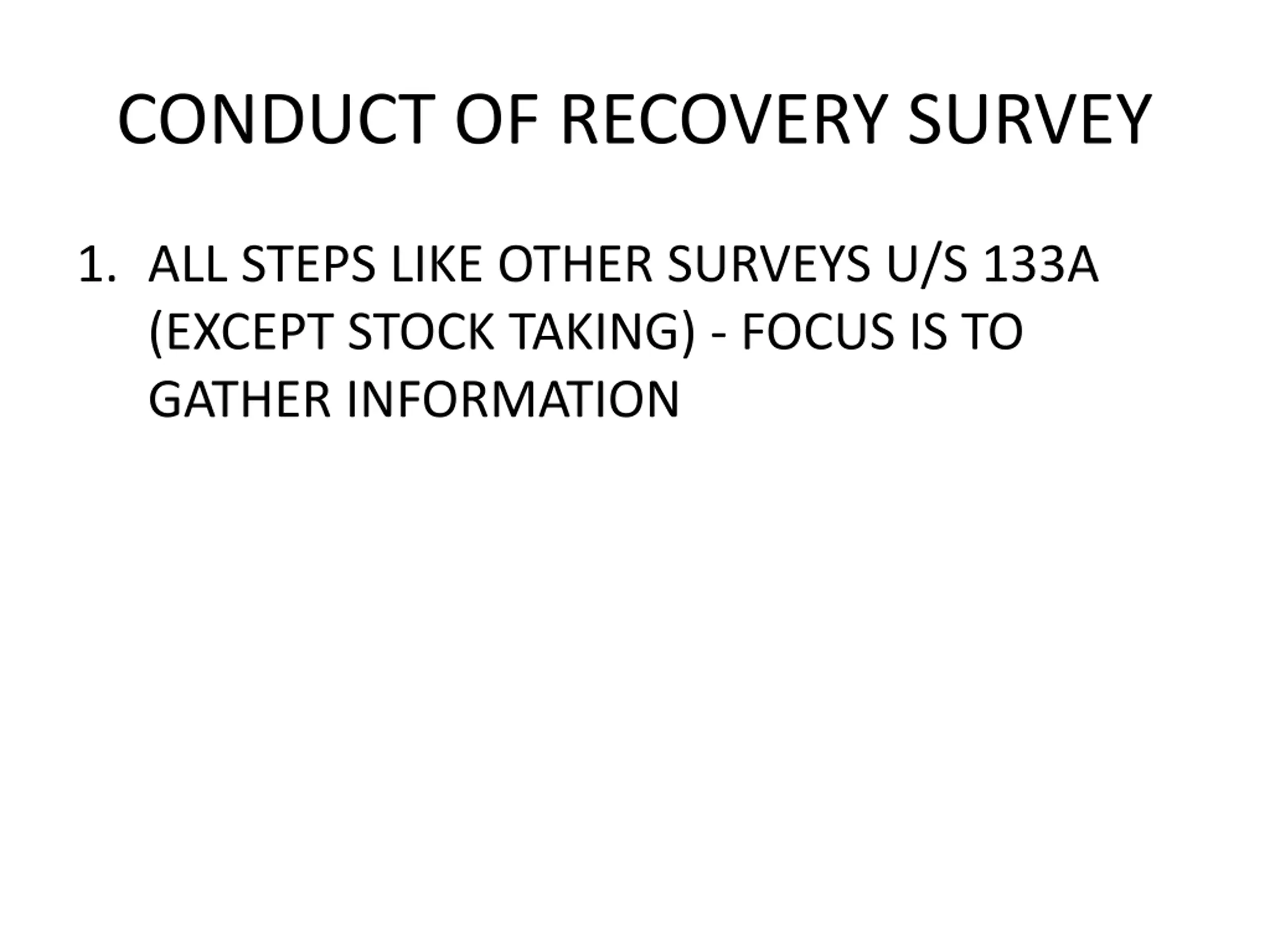 CONDUCT OF RECOVERY SURVEY

1. ALL STEPS LIKE OTHER SURVEYS U/S 133A (EXCEPT STOCK TAKING) - FOCUS IS TO GATHER INFORMATION